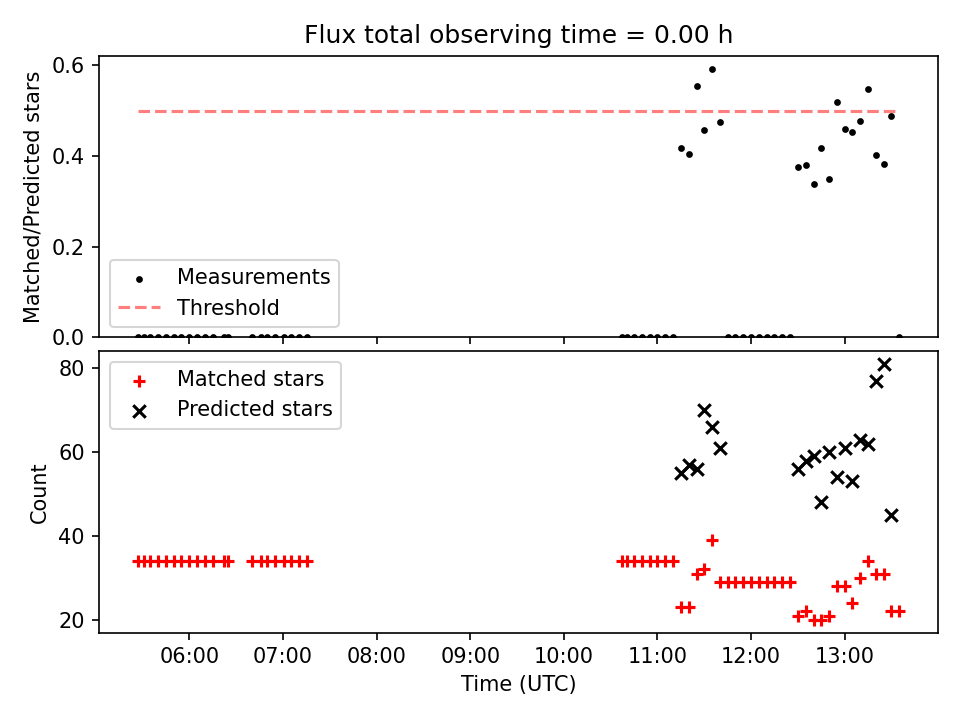 Flux total observing time = 0.00 h

Matched/Predicted stars

0.6
0.4
0.2
0.0

Measurements
Threshold

Count

80
60
40
20

Matched stars
Predicted stars

06:00
07:00
08:00
09:00
10:00
11:00
12:00
13:00

Time (UTC)